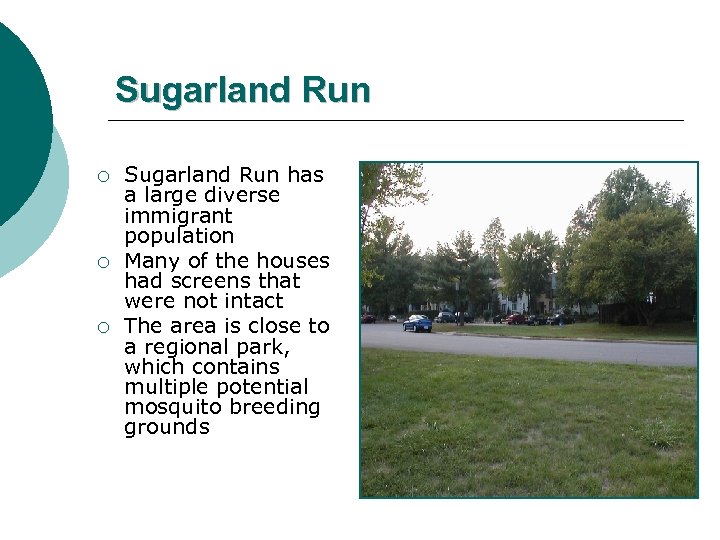 Sugarland Run

○ Sugarland Run has a large diverse immigrant population
○ Many of the houses had screens that were not intact
○ The area is close to a regional park, which contains multiple potential mosquito breeding grounds